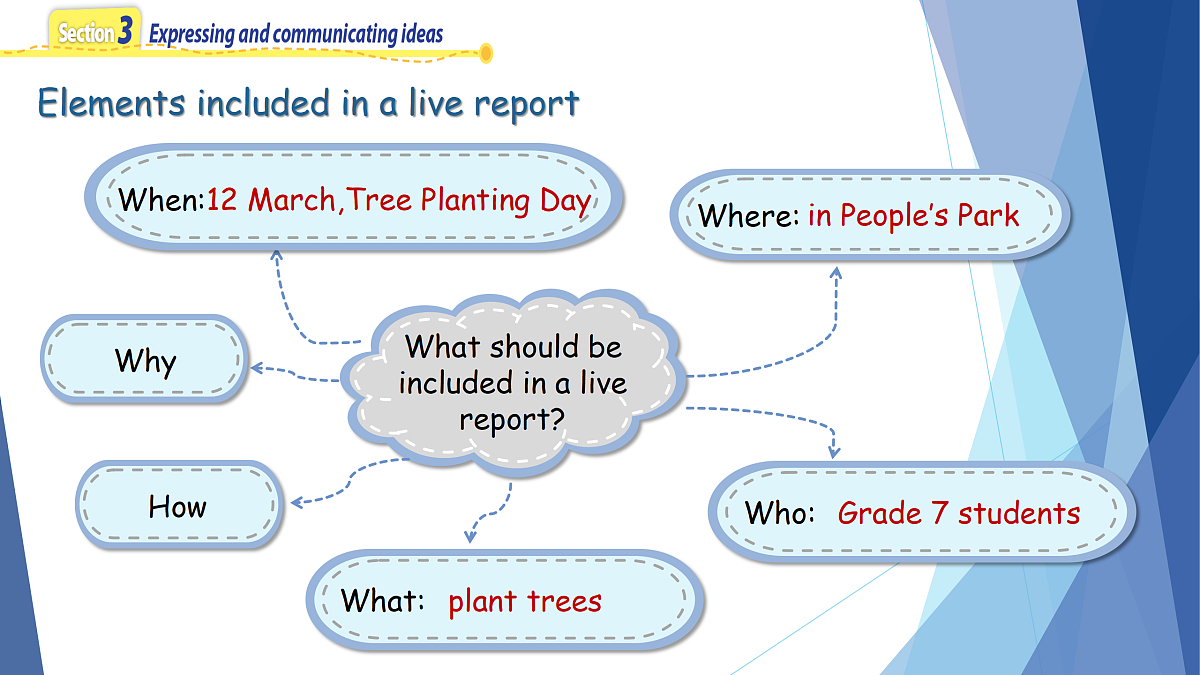 Section 3 Expressing and communicating ideas

Elements included in a live report

When:12 March,Tree Planting Day

Where: in People's Park

Why

What should be included in a live report?

How

Who: Grade 7 students

What: plant trees